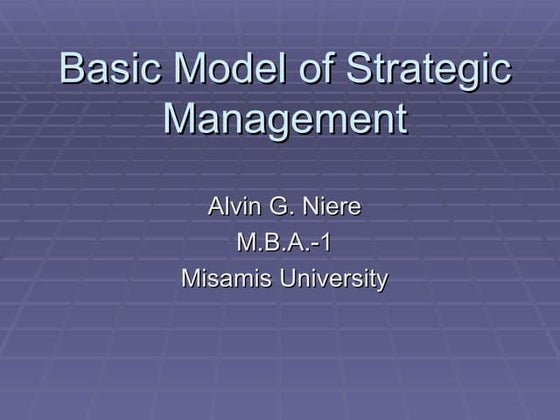 Basic Model of Strategic Management

Alvin G. Niere
M.B.A.-1
Misamis University